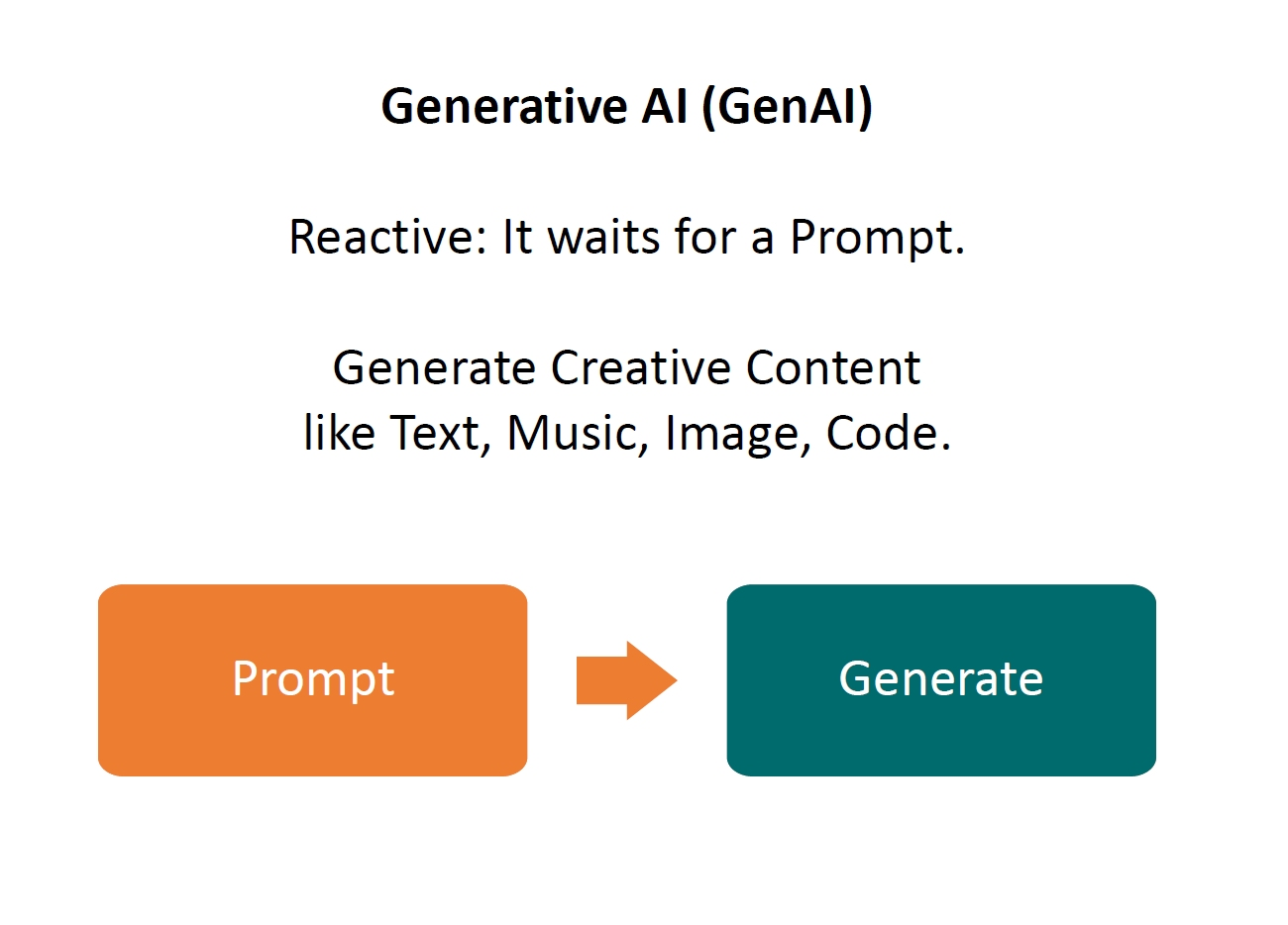 Generative AI (GenAI)

Reactive: It waits for a Prompt.

Generate Creative Content like Text, Music, Image, Code.

Prompt

Generate